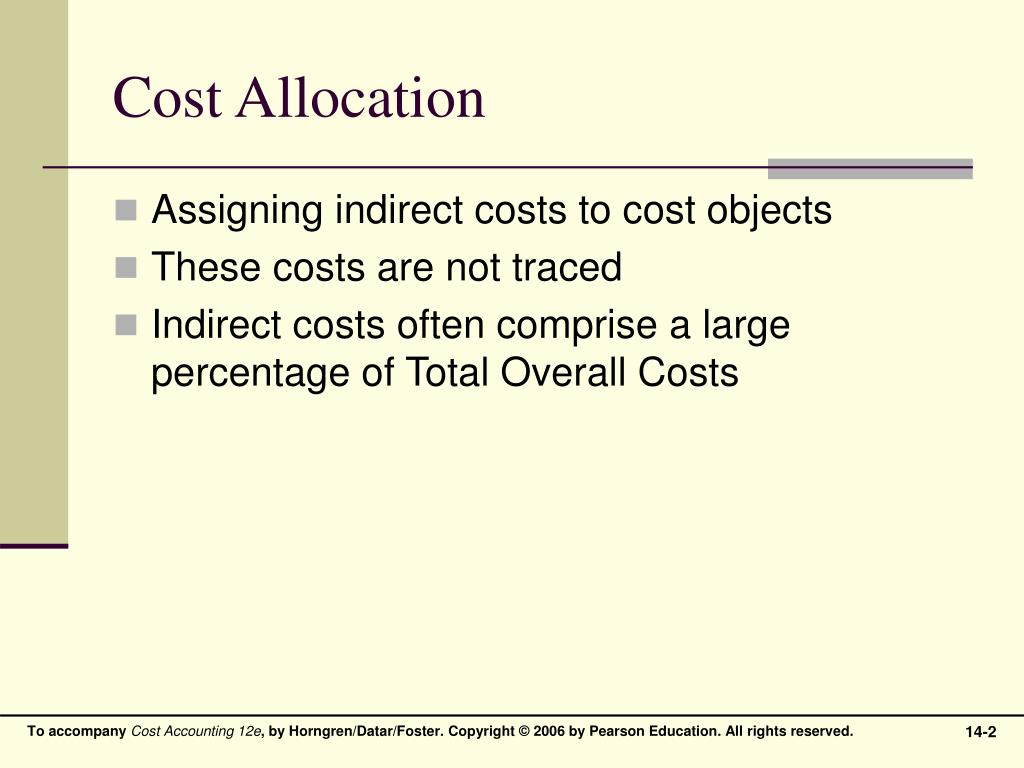 Cost Allocation

Assigning indirect costs to cost objects

These costs are not traced

Indirect costs often comprise a large percentage of Total Overall Costs

To accompany Cost Accounting 12e, by Horngren/Datar/Foster. Copyright © 2006 by Pearson Education. All rights reserved.

14-2